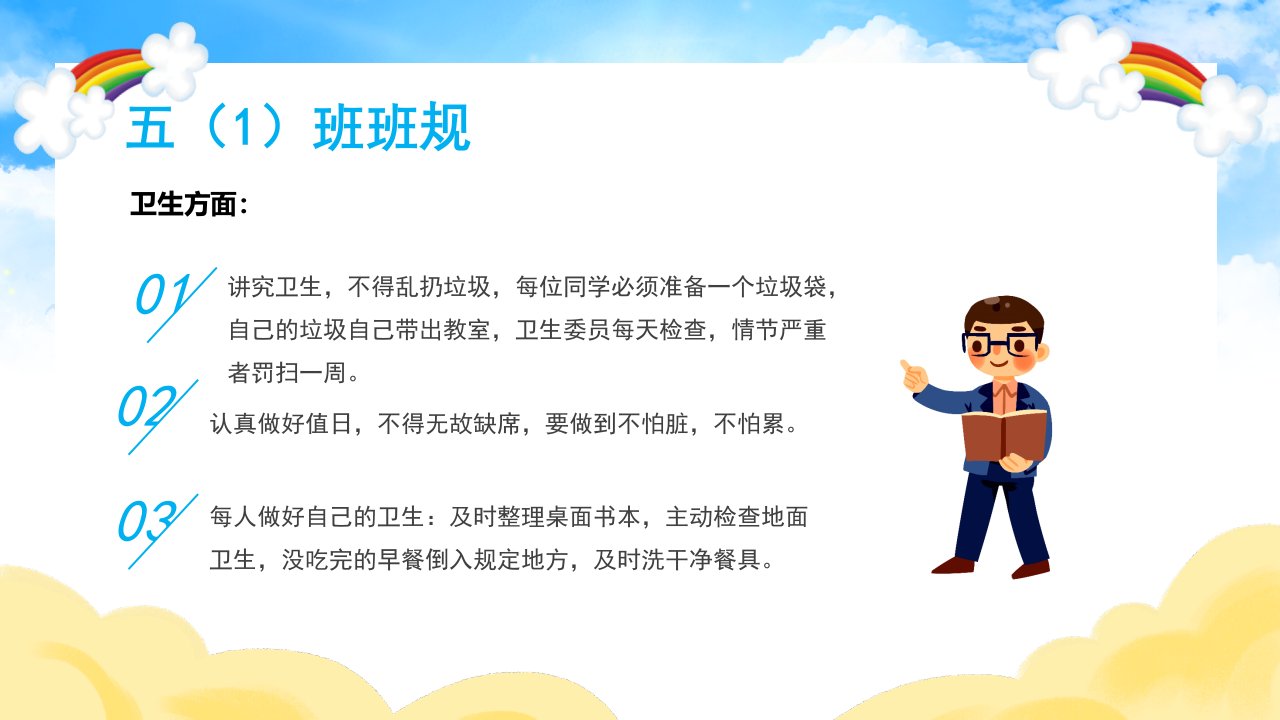 五（1）班班规

卫生方面：

01 讲究卫生，不得乱扔垃圾，每位同学必须准备一个垃圾袋，自己的垃圾自己带出教室，卫生委员每天检查，情节严重者罚扫一周。

02 认真做好值日，不得无故缺席，要做到不怕脏，不怕累。

03 每人做好自己的卫生：及时整理桌面书本，主动检查地面卫生，没吃完的早餐倒入规定地方，及时洗干净餐具。